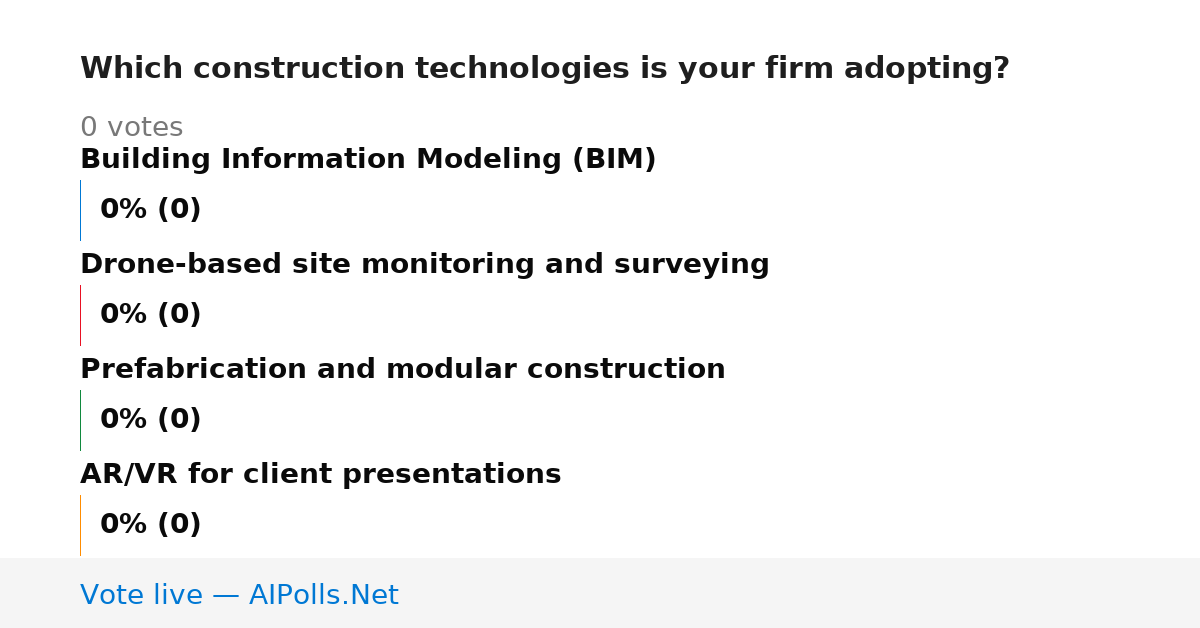 Which construction technologies is your firm adopting?

0 votes

Building Information Modeling (BIM)

0% (0)

Drone-based site monitoring and surveying

0% (0)

Prefabrication and modular construction

0% (0)

AR/VR for client presentations

0% (0)

Vote live — AIPolls.Net